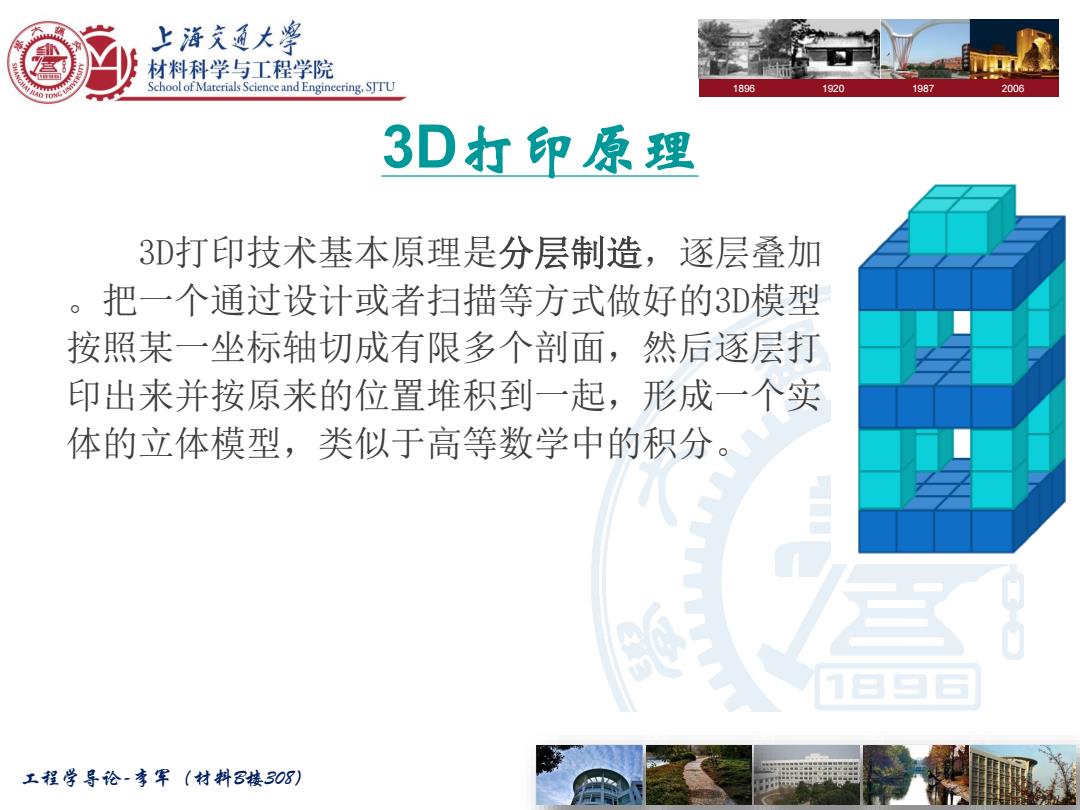 上海交通大學
材料科学与工程学院
School of Materials Science and Engineering, SJTU

1896 1920 1987 2006

3D打印原理

3D打印技术基本原理是分层制造，逐层叠加。把一个通过设计或者扫描等方式做好的3D模型按照某一坐标轴切成有限多个剖面，然后逐层打印出来并按原来的位置堆积到一起，形成一个实体的立体模型，类似于高等数学中的积分。

1896

工程学导论-李军（材料B楼308）